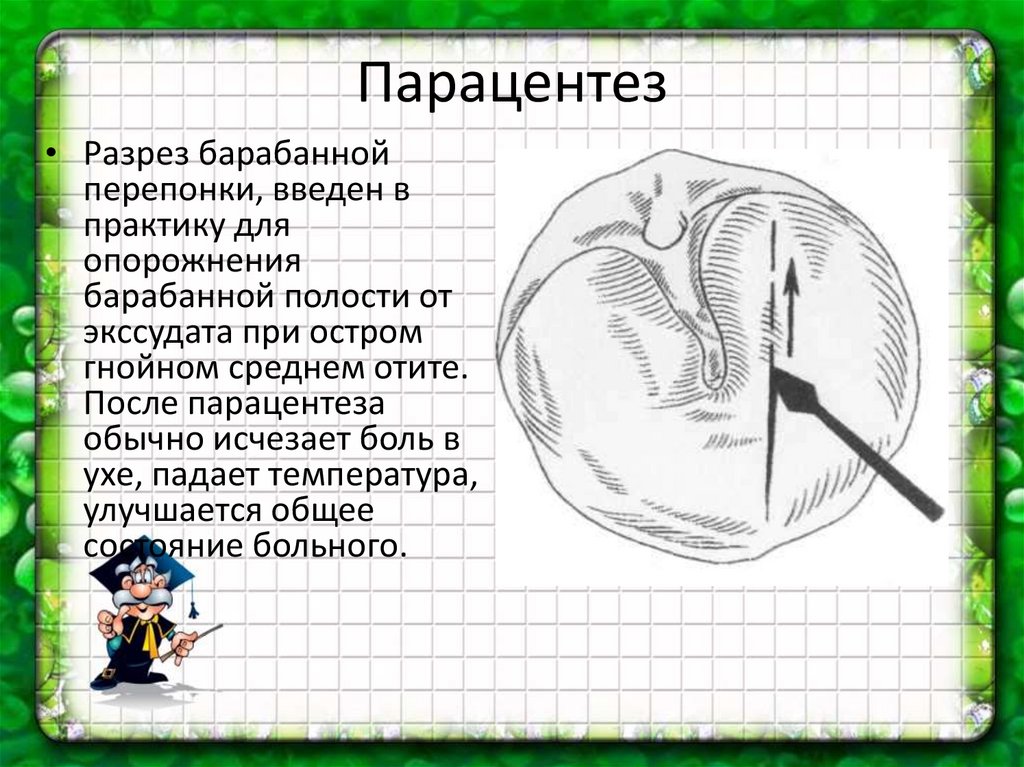 Парацентез

• Разрез барабанной перепонки, введен в практику для опорожнения барабанной полости от экссудата при остром гнойном среднем отите. После парацентеза обычно исчезает боль в ухе, падает температура, улучшается общее состояние больного.